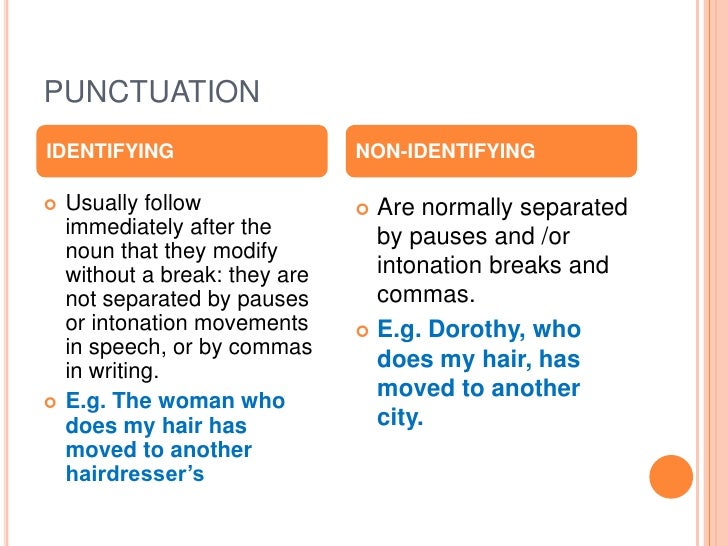 PUNCTUATION

IDENTIFYING

Usually follow immediately after the noun that they modify without a break: they are not separated by pauses or intonation movements in speech, or by commas in writing.

E.g. The woman who does my hair has moved to another hairdresser's

NON-IDENTIFYING

Are normally separated by pauses and /or intonation breaks and commas.

E.g. Dorothy, who does my hair, has moved to another city.